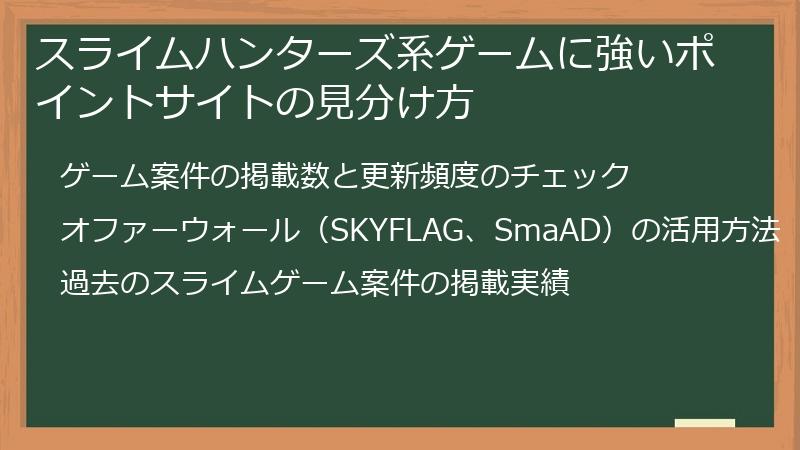 スライムハンターズ系ゲームに強いポイントサイトの見分け方

ゲーム案件の掲載数と更新頻度のチェック

オファーウォール（SKYFLAG、SmaAD）の活用方法

過去のスライムゲーム案件の掲載実績